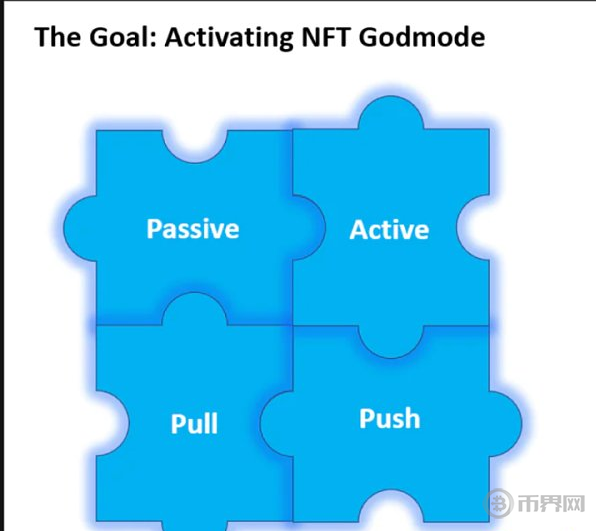 The Goal: Activating NFT Godmode

Passive

Active

Pull

Push

币界网